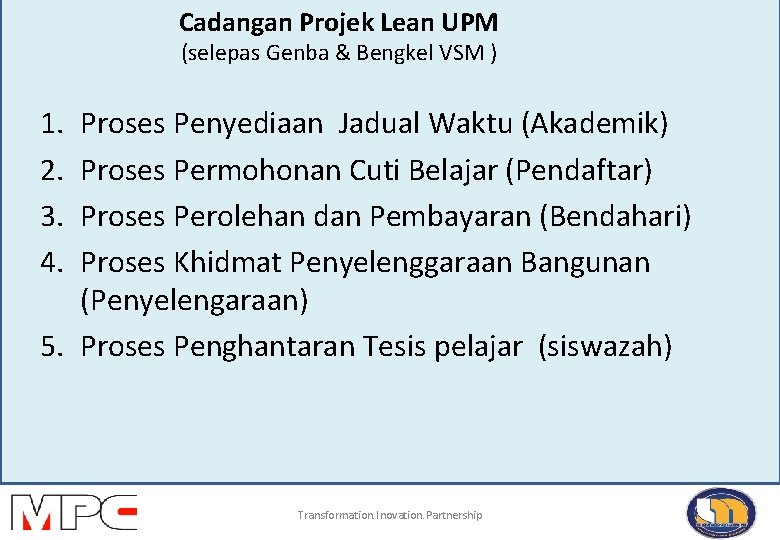 Cadangan Projek Lean UPM
(selepas Genba & Bengkel VSM )

1. Proses Penyediaan Jadual Waktu (Akademik)
2. Proses Permohonan Cuti Belajar (Pendaftar)
3. Proses Perolehan dan Pembayaran (Bendahari)
4. Proses Khidmat Penyelenggaraan Bangunan (Penyelengaraan)
5. Proses Penghantaran Tesis pelajar (siswazah)

MPC

Transformation.Inovation.Partnership